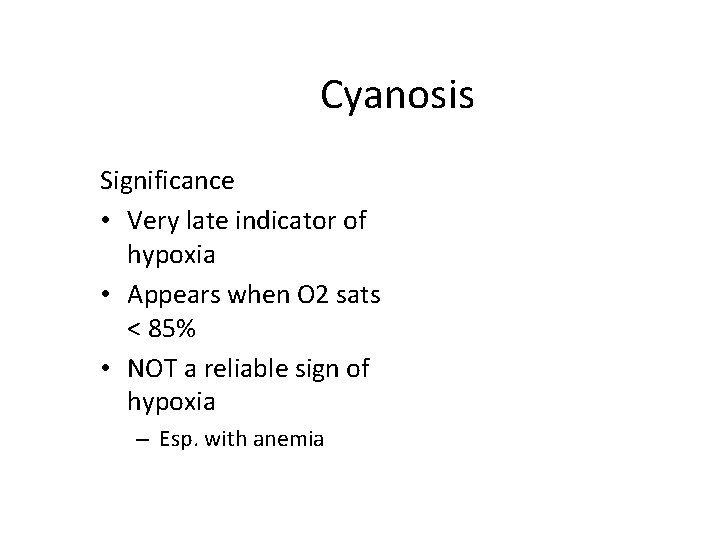 Cyanosis

Significance

• Very late indicator of hypoxia
• Appears when O2 sats < 85%
• NOT a reliable sign of hypoxia
  – Esp. with anemia